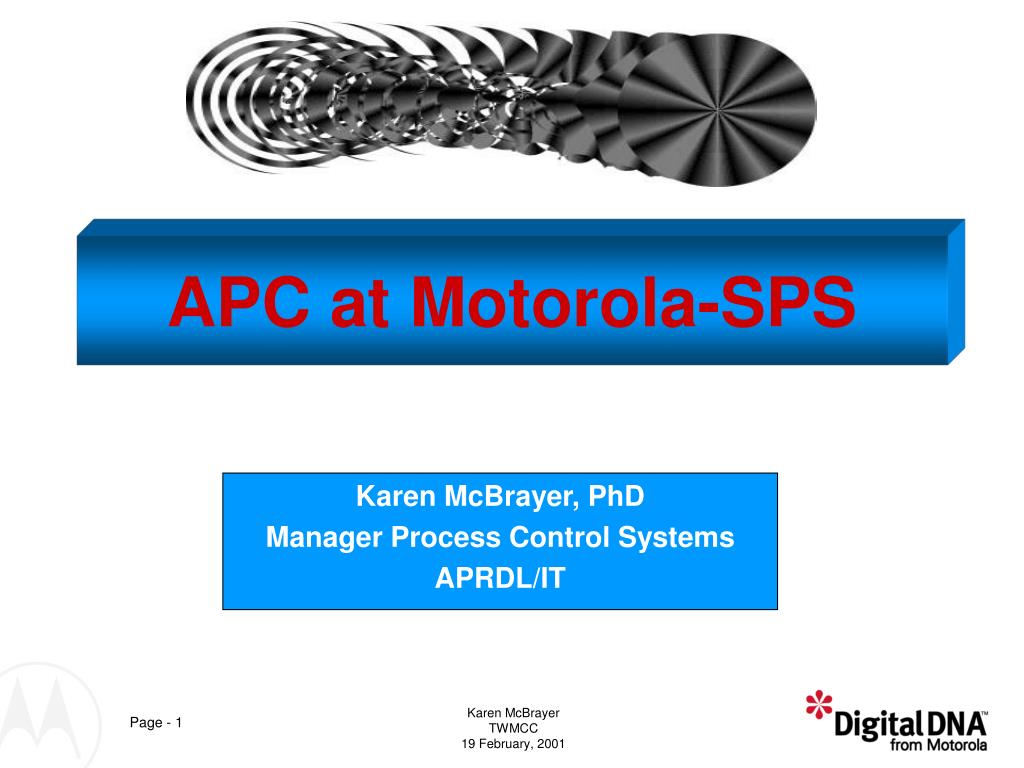 APC at Motorola-SPS

Karen McBrayer, PhD
Manager Process Control Systems
APRDL/IT

Page - 1

Karen McBrayer
TWMCC
19 February, 2001

DigitalDNA™
from Motorola